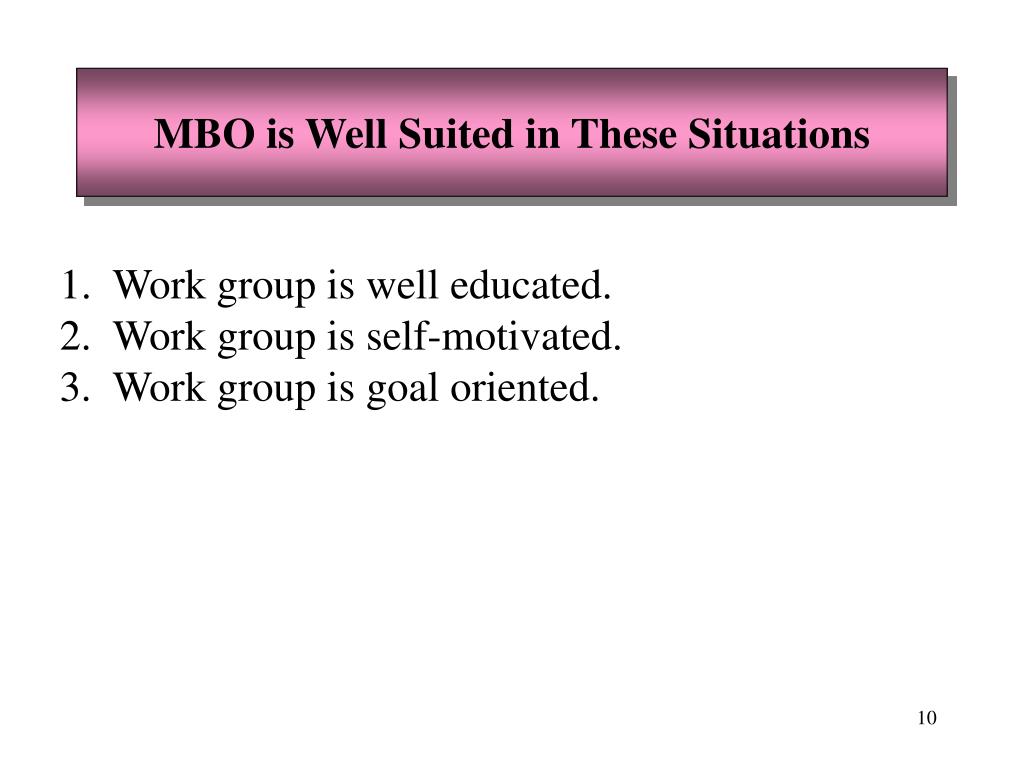 MBO is Well Suited in These Situations

1. Work group is well educated.
2. Work group is self-motivated.
3. Work group is goal oriented.

10